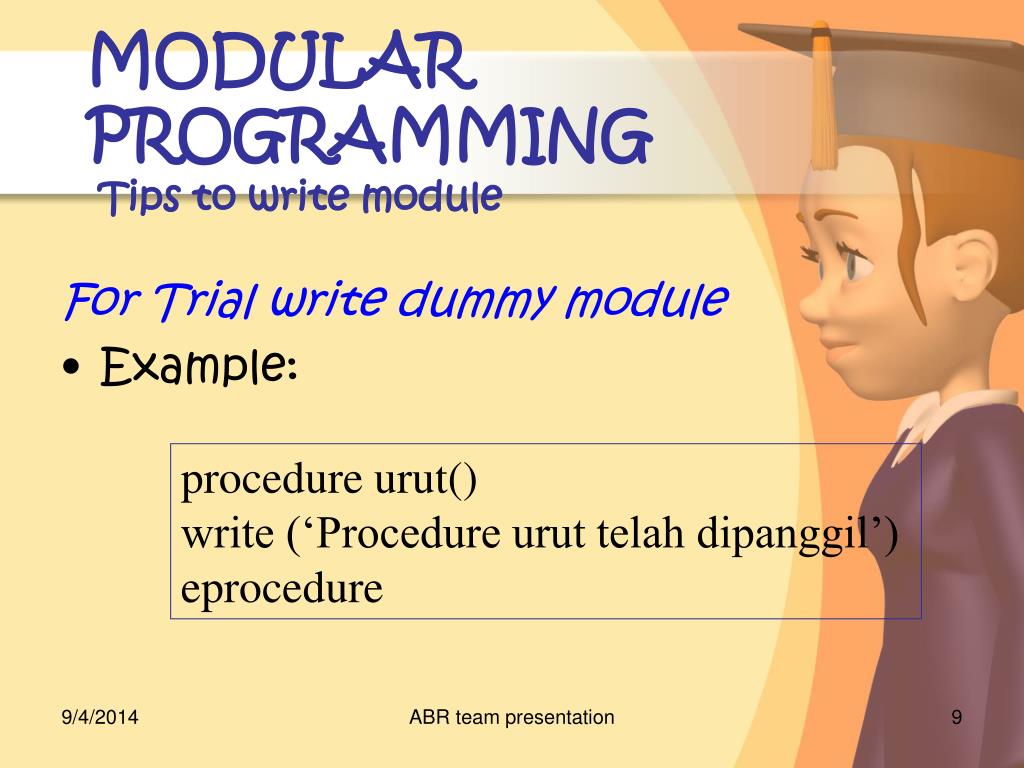 MODULAR PROGRAMMING
Tips to write module

For Trial write dummy module
• Example:

procedure urut()
write (‘Procedure urut telah dipanggil’)
eprocedure

9/4/2014
ABR team presentation
9